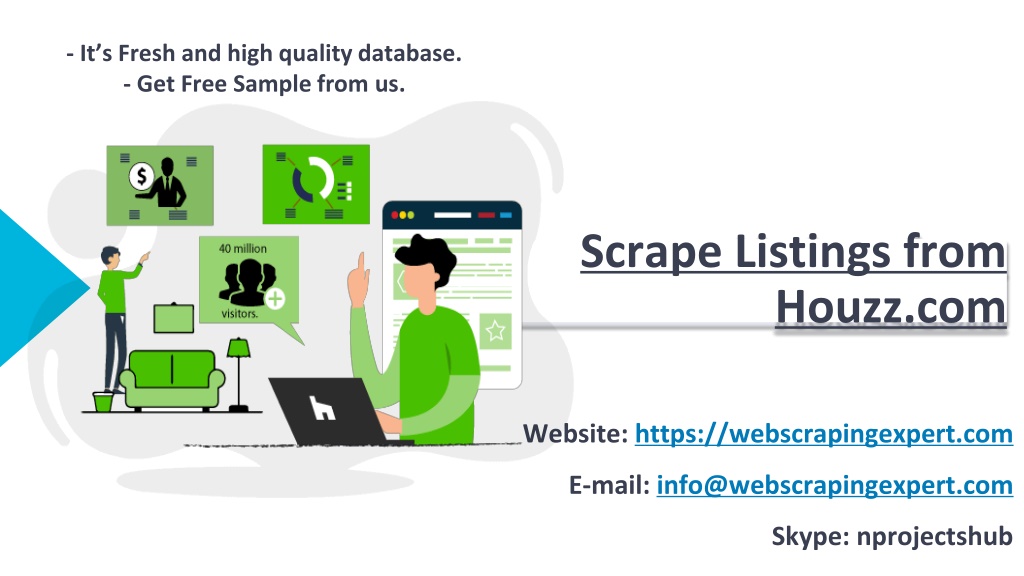 - It's Fresh and high quality database.
- Get Free Sample from us.

40 million
visitors.

Scrape Listings from Houzz.com

Website: https://webscrapingexpert.com

E-mail: info@webscrapingexpert.com

Skype: nprojectshub